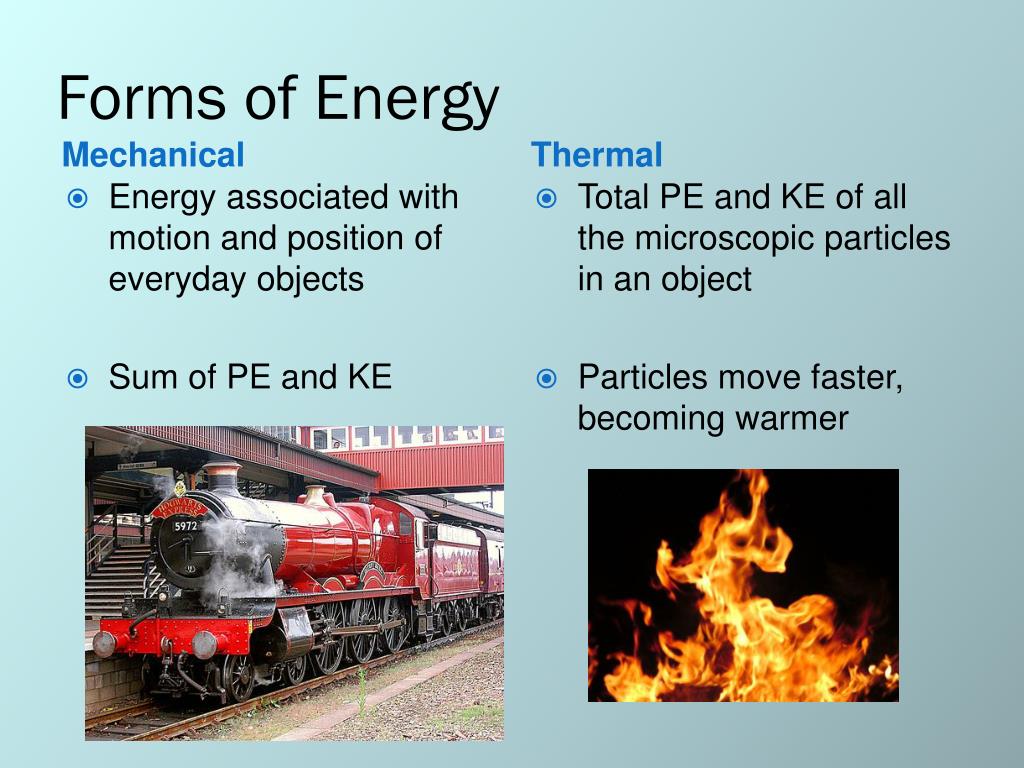 Forms of Energy

Mechanical

Energy associated with motion and position of everyday objects

Sum of PE and KE

5972

Thermal

Total PE and KE of all the microscopic particles in an object

Particles move faster, becoming warmer